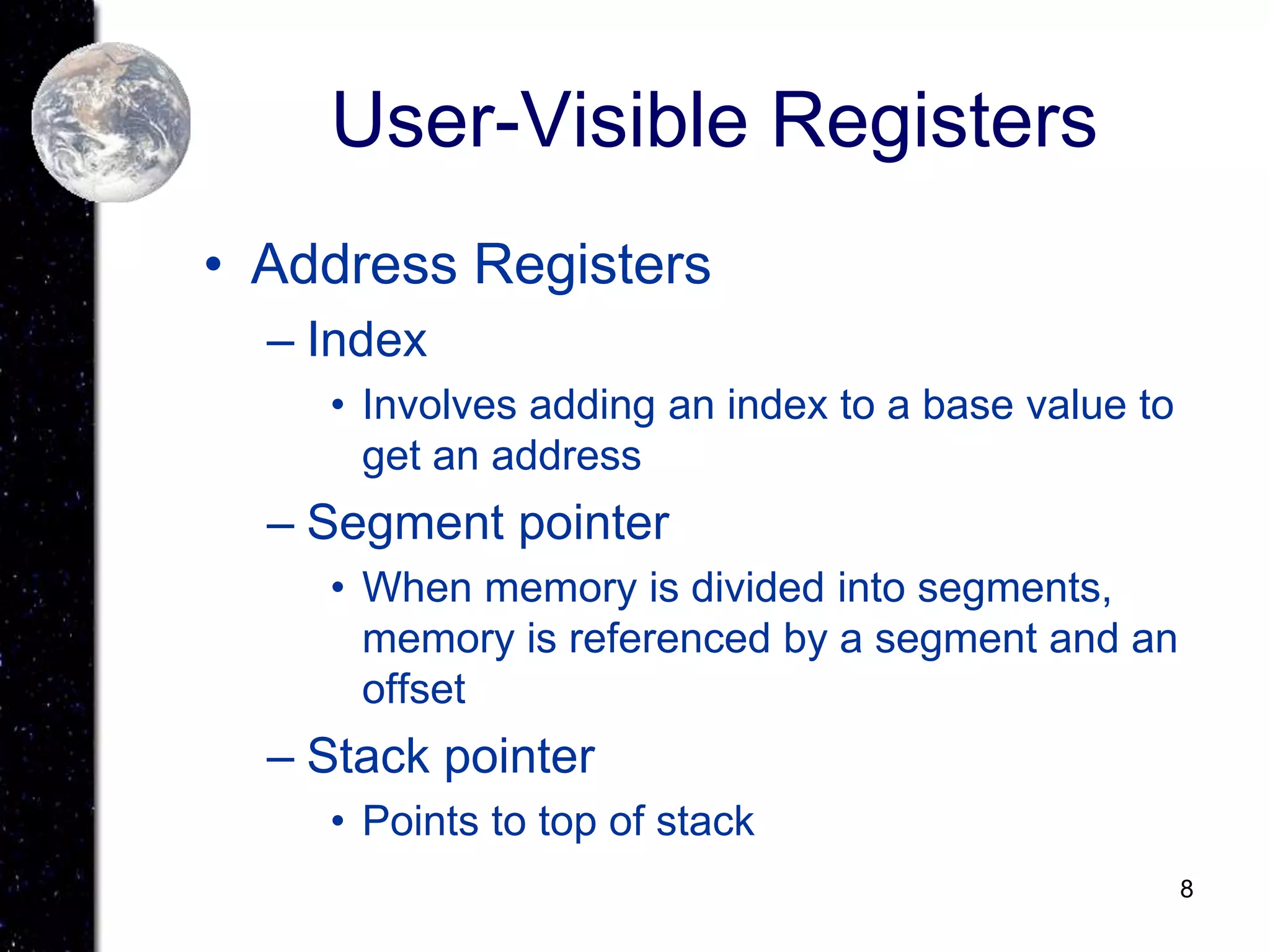 User-Visible Registers

• Address Registers
– Index
• Involves adding an index to a base value to get an address
– Segment pointer
• When memory is divided into segments, memory is referenced by a segment and an offset
– Stack pointer
• Points to top of stack

8